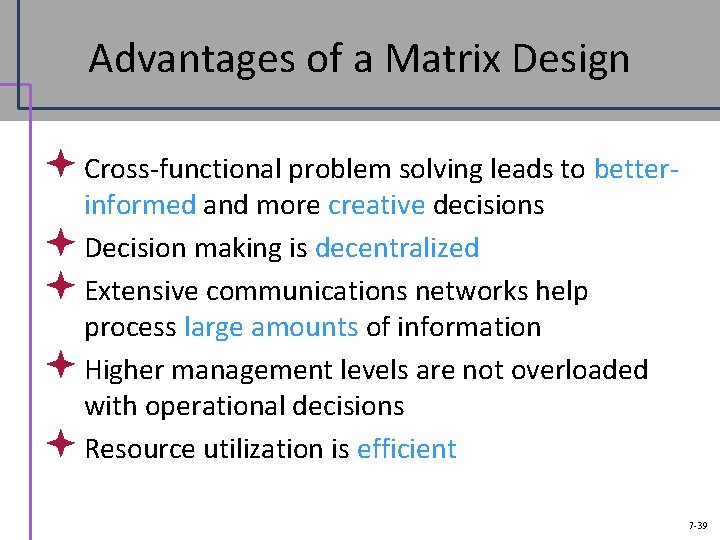 Advantages of a Matrix Design

Cross-functional problem solving leads to better-informed and more creative decisions

Decision making is decentralized

Extensive communications networks help process large amounts of information

Higher management levels are not overloaded with operational decisions

Resource utilization is efficient

7-39